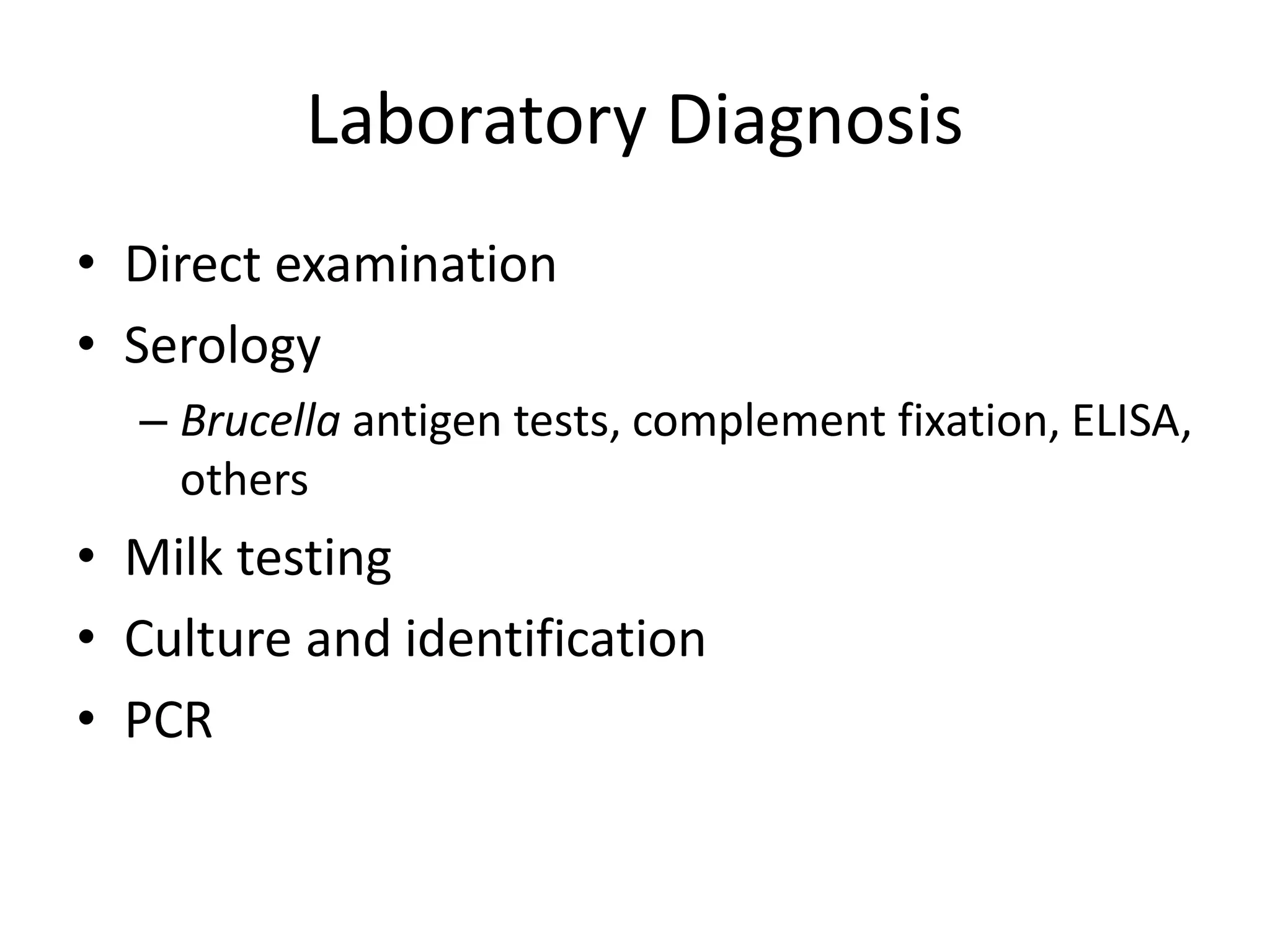 Laboratory Diagnosis

• Direct examination
• Serology
– Brucella antigen tests, complement fixation, ELISA, others
• Milk testing
• Culture and identification
• PCR